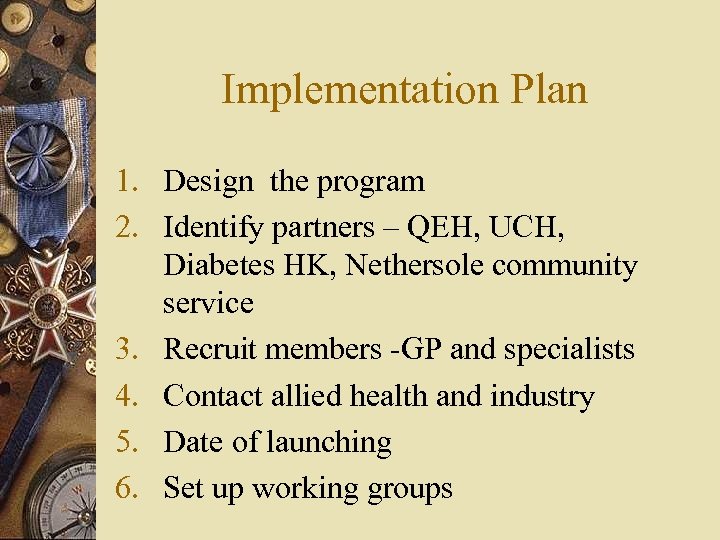 Implementation Plan

1. Design the program
2. Identify partners – QEH, UCH, Diabetes HK, Nethersole community service
3. Recruit members -GP and specialists
4. Contact allied health and industry
5. Date of launching
6. Set up working groups